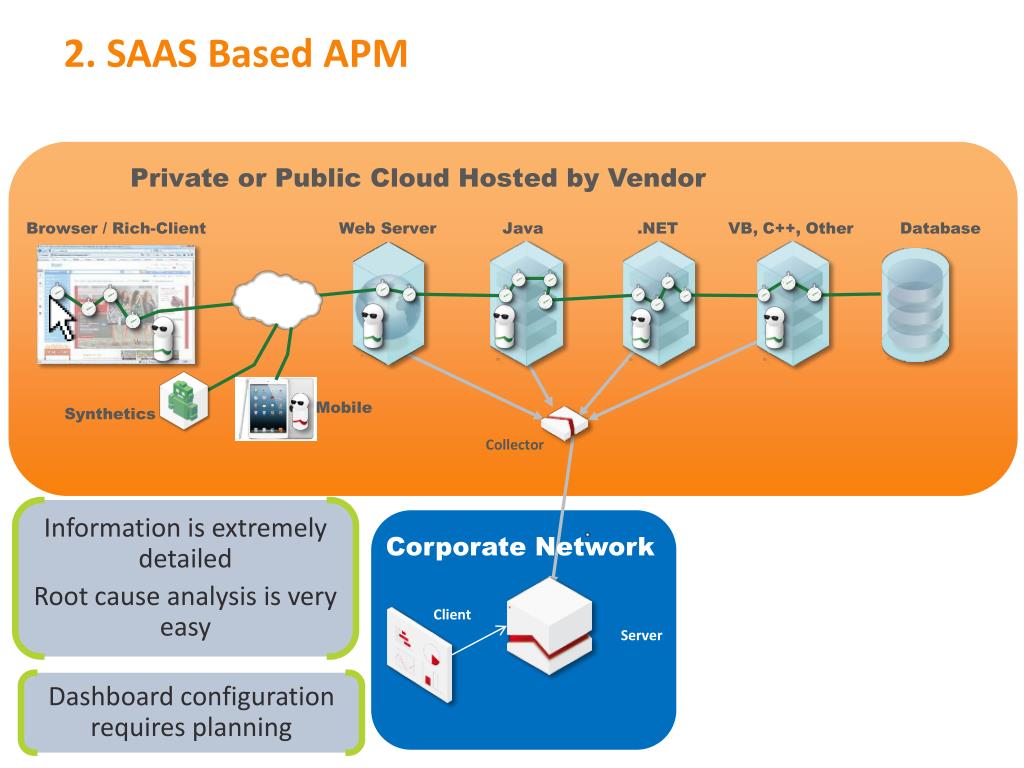 2. SAAS Based APM

Private or Public Cloud Hosted by Vendor

Browser / Rich-Client

Web Server

Java

.NET

VB, C++, Other

Database

Synthetics

Mobile

Collector

Information is extremely detailed

Root cause analysis is very easy

Dashboard configuration requires planning

Corporate Network

Client

Server